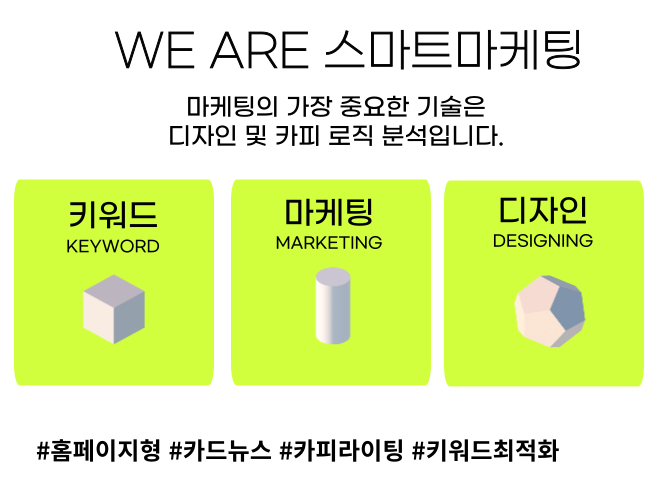 WE ARE 스마트마케팅

마케팅의 가장 중요한 기술은
디자인 및 카피 로직 분석입니다.

키워드
KEYWORD

마케팅
MARKETING

디자인
DESIGNING

#홈페이지형 #카드뉴스 #카피라이팅 #키워드최적화